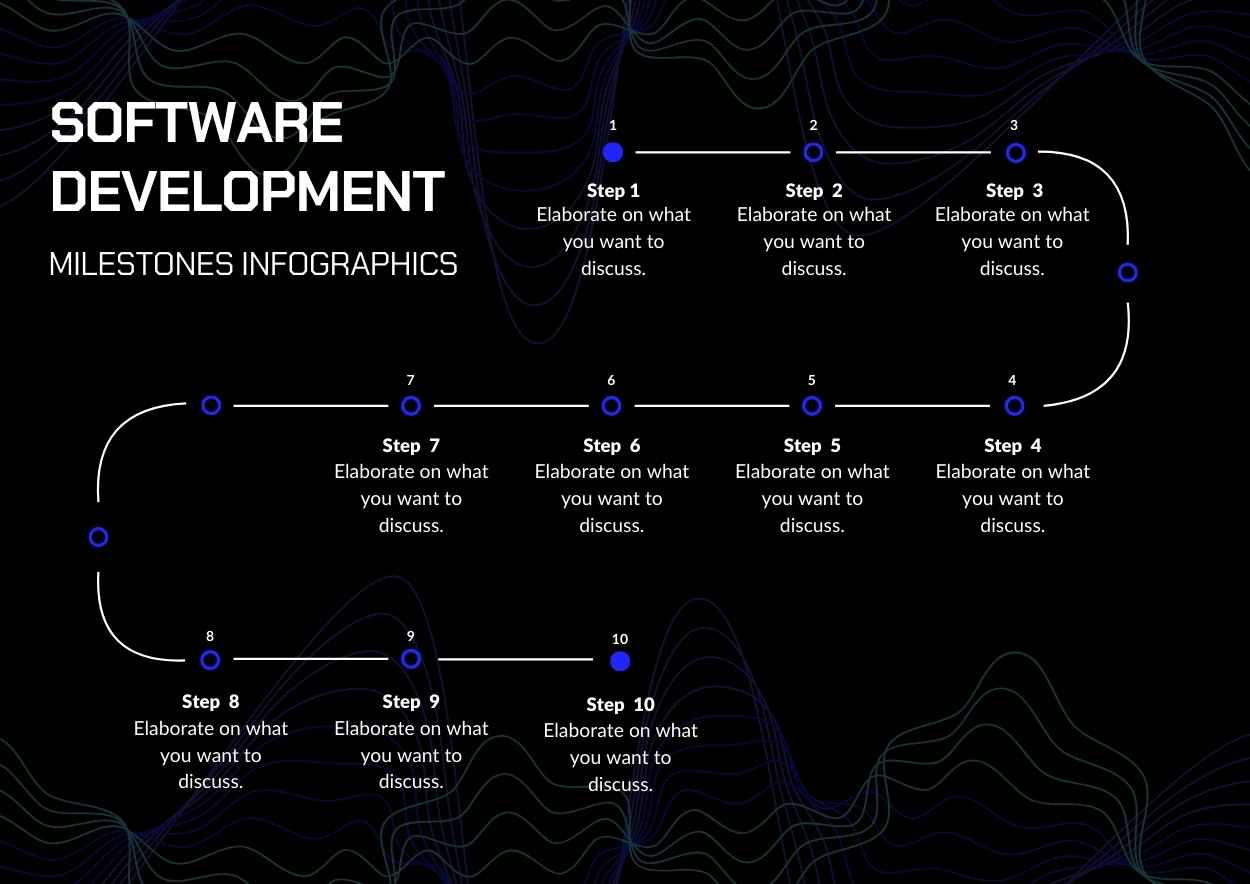 SOFTWARE DEVELOPMENT

MILESTONES INFOGRAPHICS

1
Step 1
Elaborate on what you want to discuss.

2
Step 2
Elaborate on what you want to discuss.

3
Step 3
Elaborate on what you want to discuss.

4
Step 4
Elaborate on what you want to discuss.

5
Step 5
Elaborate on what you want to discuss.

6
Step 6
Elaborate on what you want to discuss.

7
Step 7
Elaborate on what you want to discuss.

8
Step 8
Elaborate on what you want to discuss.

9
Step 9
Elaborate on what you want to discuss.

10
Step 10
Elaborate on what you want to discuss.